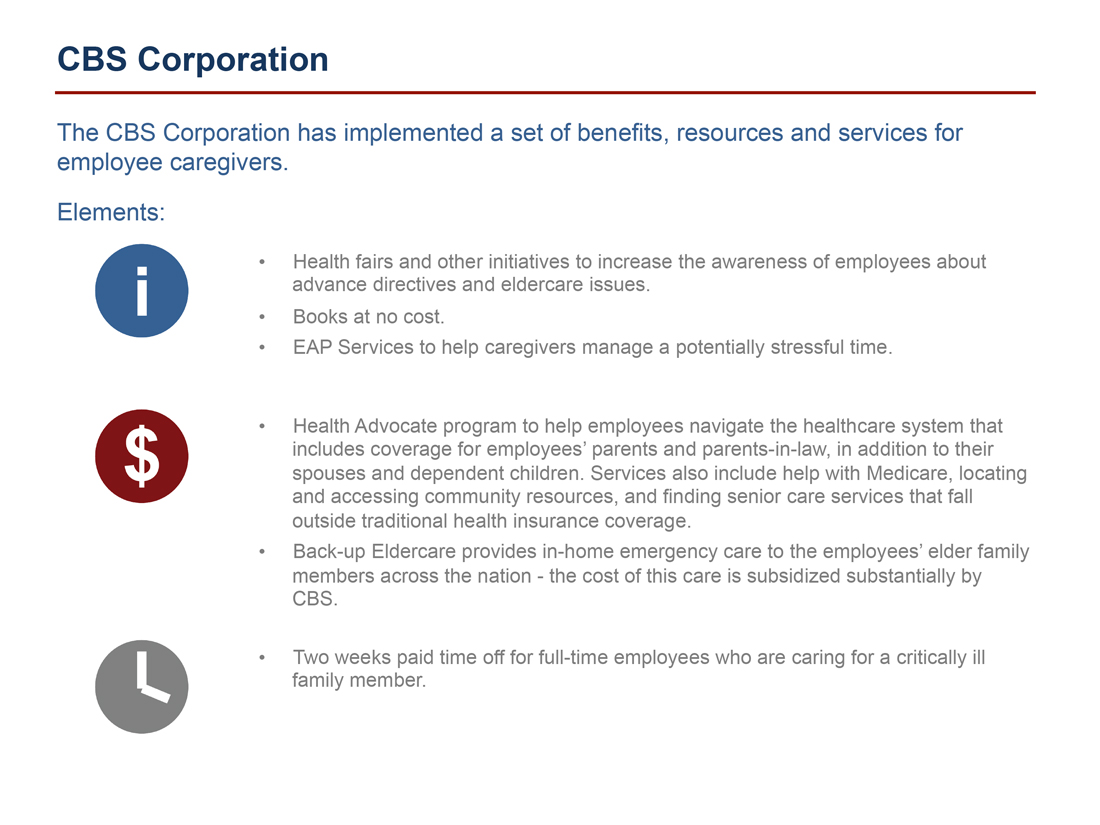 CBS Corporation

The CBS Corporation has implemented a set of benefits, resources and services for employee caregivers.

Elements:

i

• Health fairs and other initiatives to increase the awareness of employees about advance directives and eldercare issues.
• Books at no cost.
• EAP Services to help caregivers manage a potentially stressful time.

$

• Health Advocate program to help employees navigate the healthcare system that includes coverage for employees' parents and parents-in-law, in addition to their spouses and dependent children. Services also include help with Medicare, locating and accessing community resources, and finding senior care services that fall outside traditional health insurance coverage.
• Back-up Eldercare provides in-home emergency care to the employees' elder family members across the nation - the cost of this care is subsidized substantially by CBS.

• Two weeks paid time off for full-time employees who are caring for a critically ill family member.